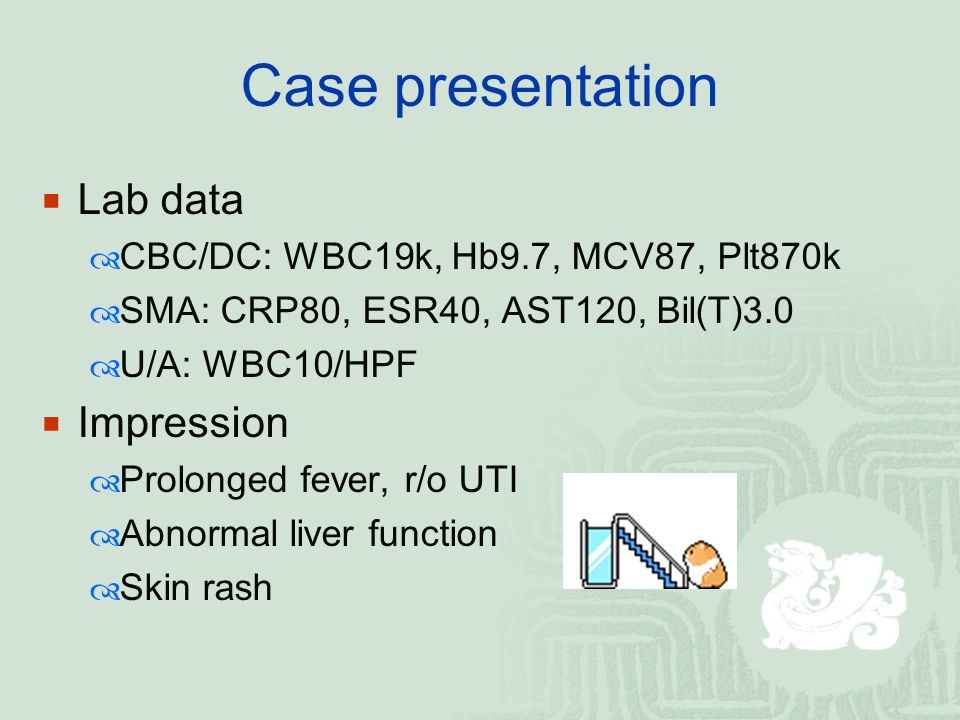 Case presentation

Lab data

CBC/DC: WBC19k, Hb9.7, MCV87, Plt870k

SMA: CRP80, ESR40, AST120, Bil(T)3.0

U/A: WBC10/HPF

Impression

Prolonged fever, r/o UTI

Abnormal liver function

Skin rash